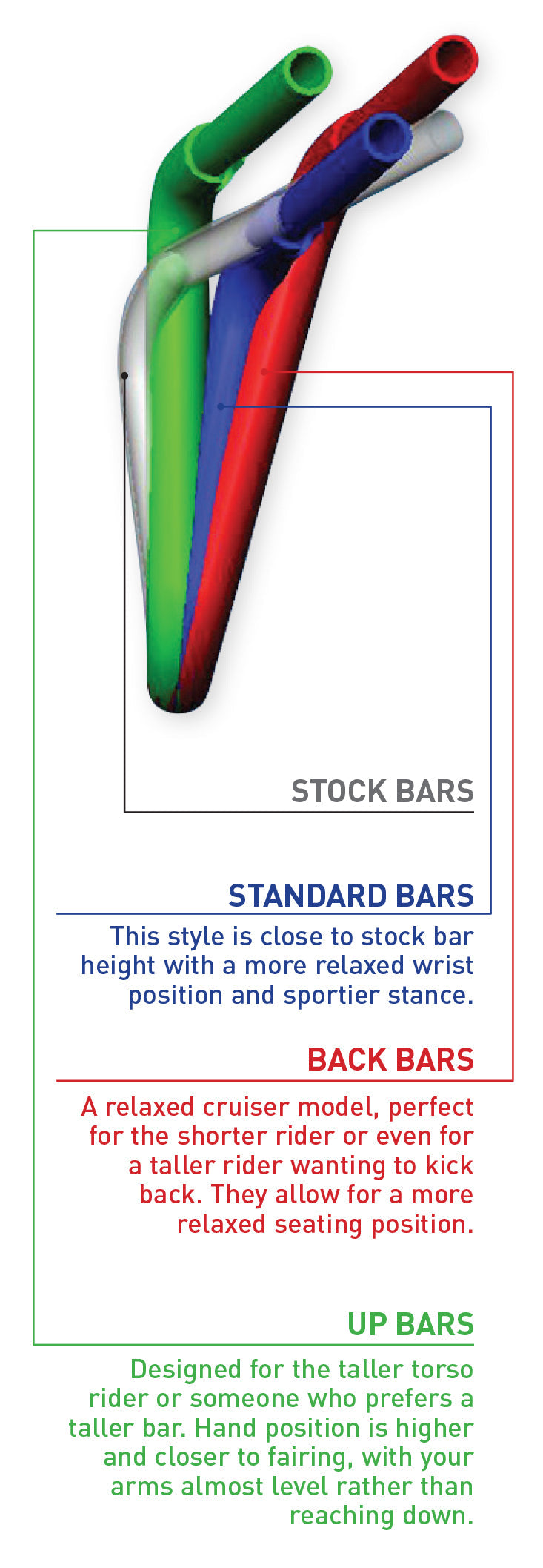 STOCK BARS

STANDARD BARS

This style is close to stock bar height with a more relaxed wrist position and sportier stance.

BACK BARS

A relaxed cruiser model, perfect for the shorter rider or even for a taller rider wanting to kick back. They allow for a more relaxed seating position.

UP BARS

Designed for the taller torso rider or someone who prefers a taller bar. Hand position is higher and closer to fairing, with your arms almost level rather than reaching down.